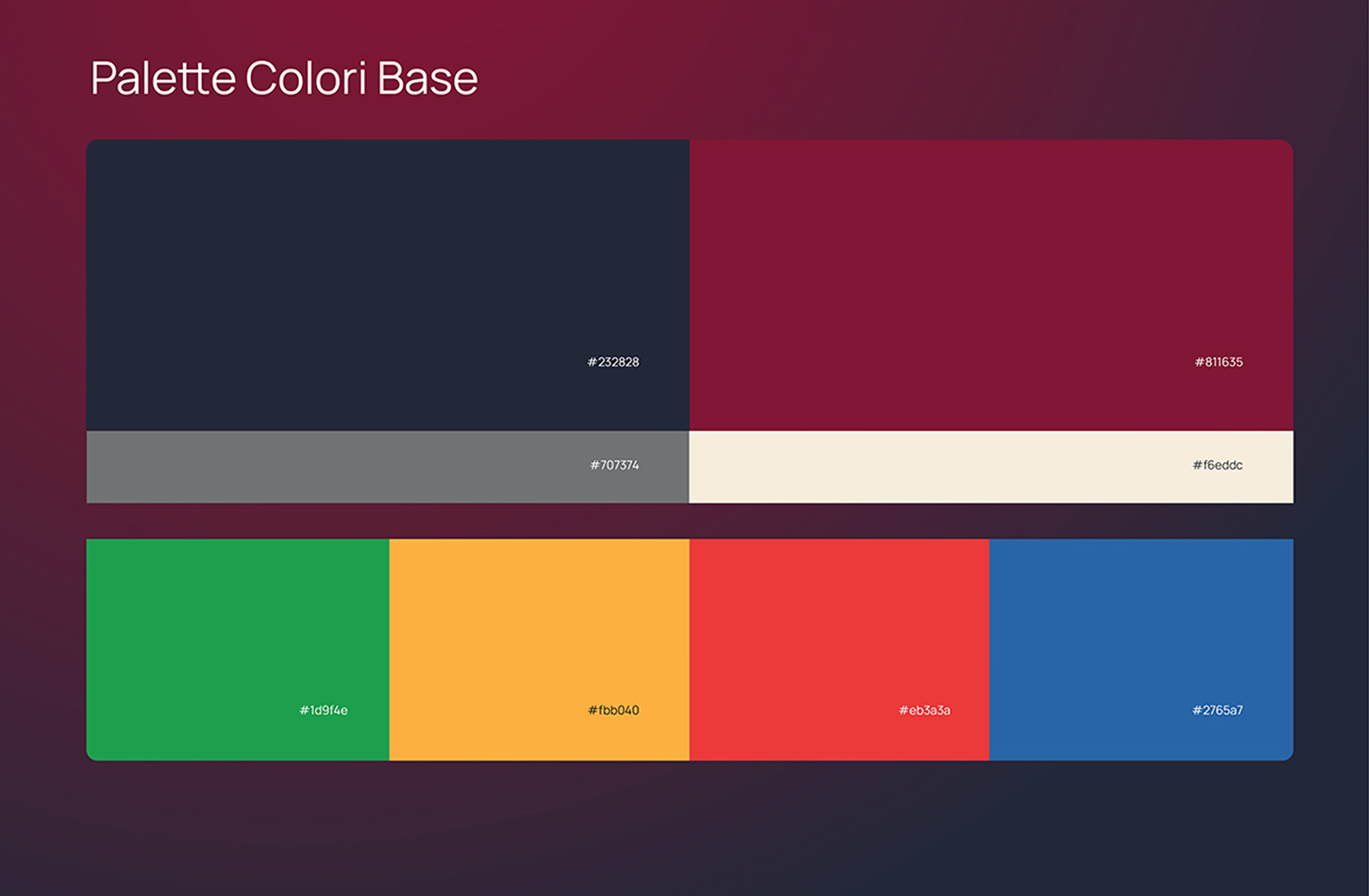 Palette Colori Base

#232828

#811635

#707374

#f6eddc

#1d9f4e

#fbb040

#eb3a3a

#2765a7